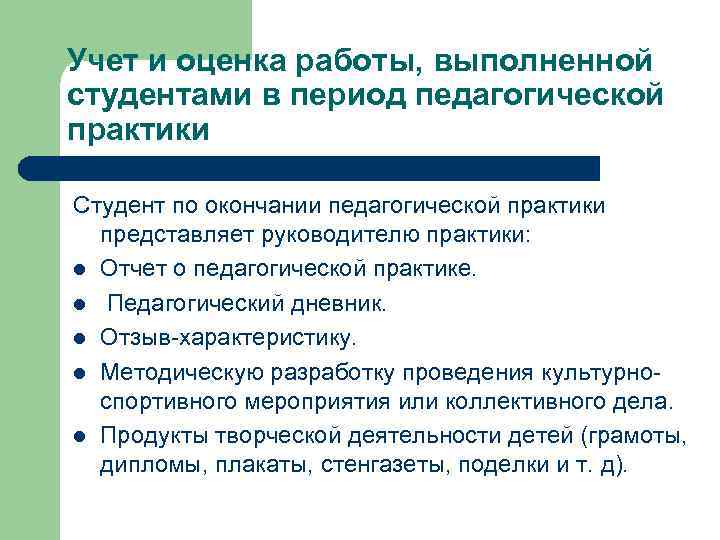 Учет и оценка работы, выполненной студентами в период педагогической практики

Студент по окончании педагогической практики представляет руководителю практики:

- Отчет о педагогической практике.
- Педагогический дневник.
- Отзыв-характеристику.
- Методическую разработку проведения культурно-спортивного мероприятия или коллективного дела.
- Продукты творческой деятельности детей (грамоты, дипломы, плакаты, стенгазеты, поделки и т. д).